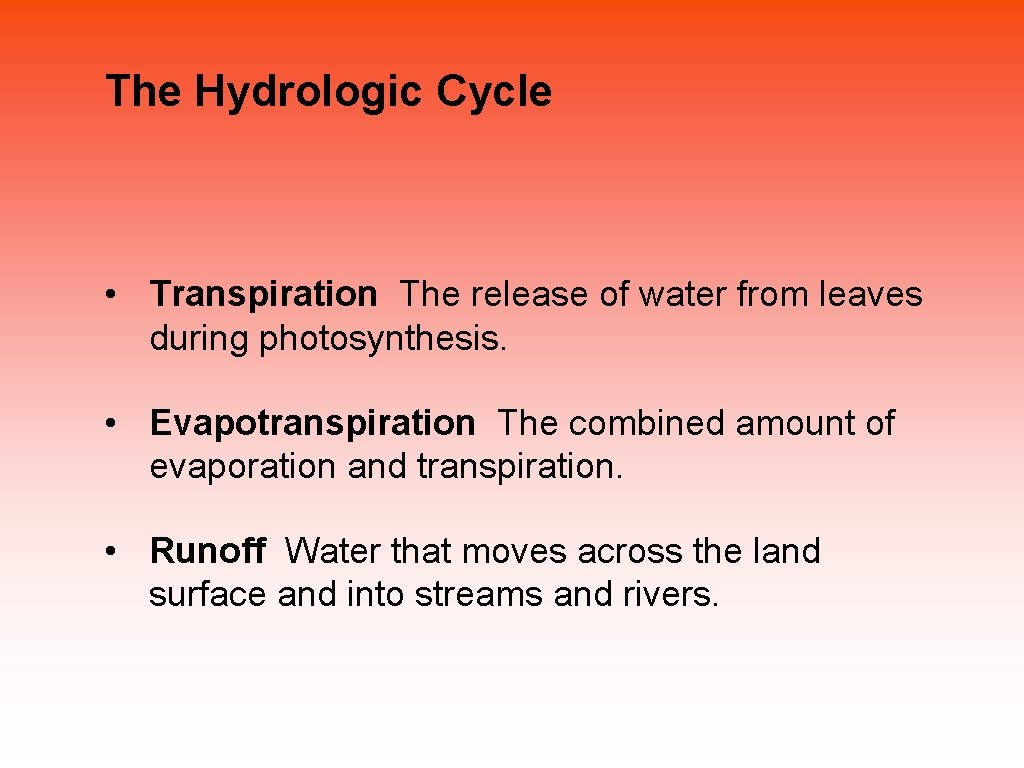 The Hydrologic Cycle

• Transpiration The release of water from leaves during photosynthesis.

• Evapotranspiration The combined amount of evaporation and transpiration.

• Runoff Water that moves across the land surface and into streams and rivers.